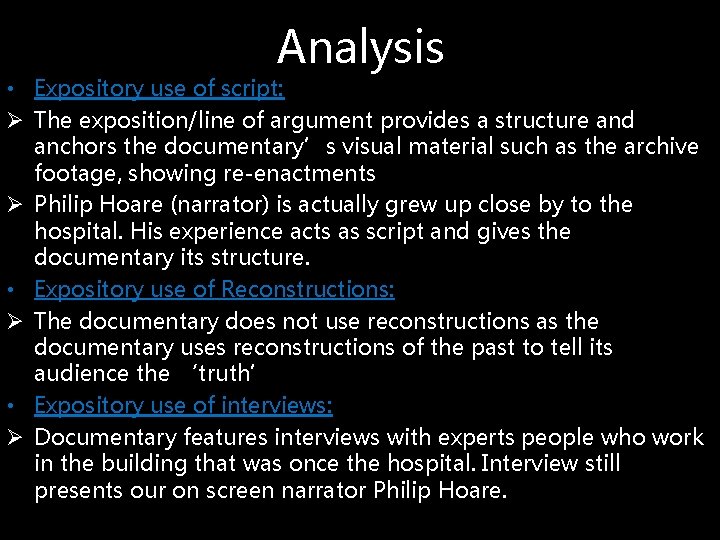 Analysis

• Expository use of script:
➢ The exposition/line of argument provides a structure and anchors the documentary’ s visual material such as the archive footage, showing re-enactments
➢ Philip Hoare (narrator) is actually grew up close by to the hospital. His experience acts as script and gives the documentary its structure.
• Expository use of Reconstructions:
➢ The documentary does not use reconstructions as the documentary uses reconstructions of the past to tell its audience the ‘truth’
• Expository use of interviews:
➢ Documentary features interviews with experts people who work in the building that was once the hospital. Interview still presents our on screen narrator Philip Hoare.